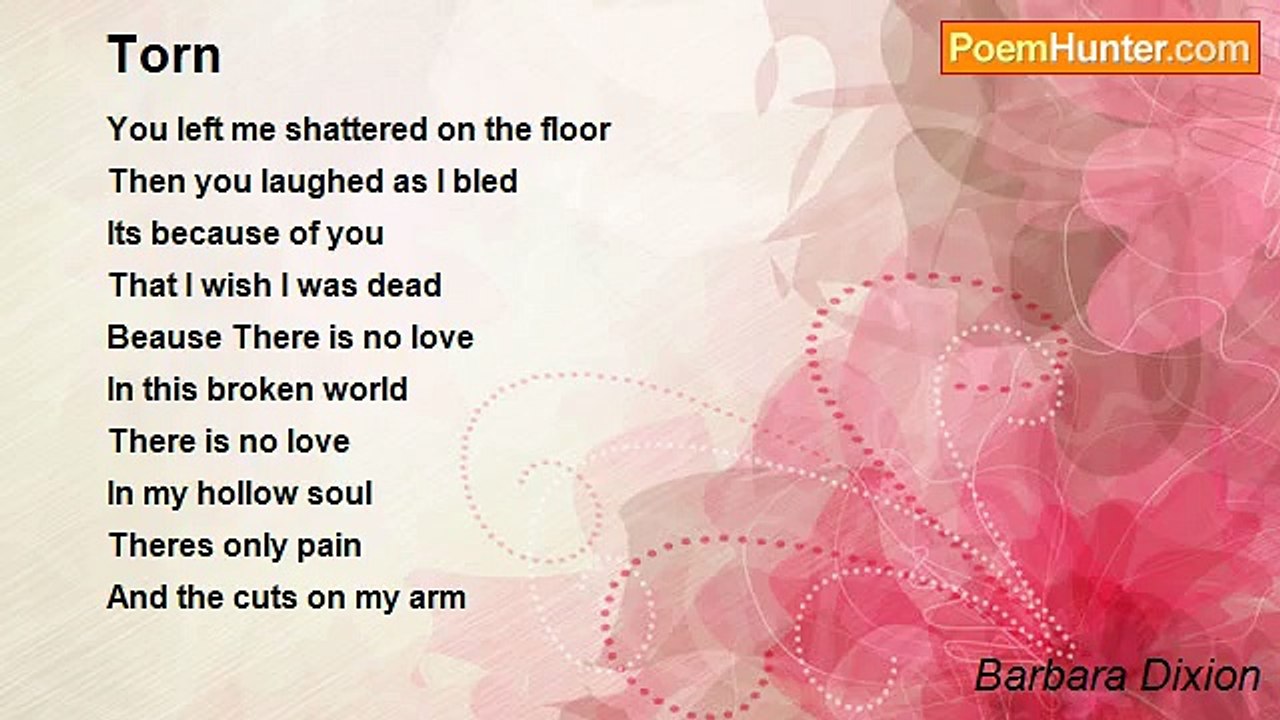 Torn

PoemHunter.com

You left me shattered on the floor
Then you laughed as I bled
Its because of you
That I wish I was dead
Beause There is no love
In this broken world
There is no love
In my hollow soul
Theres only pain
And the cuts on my arm

Barbara Dixion